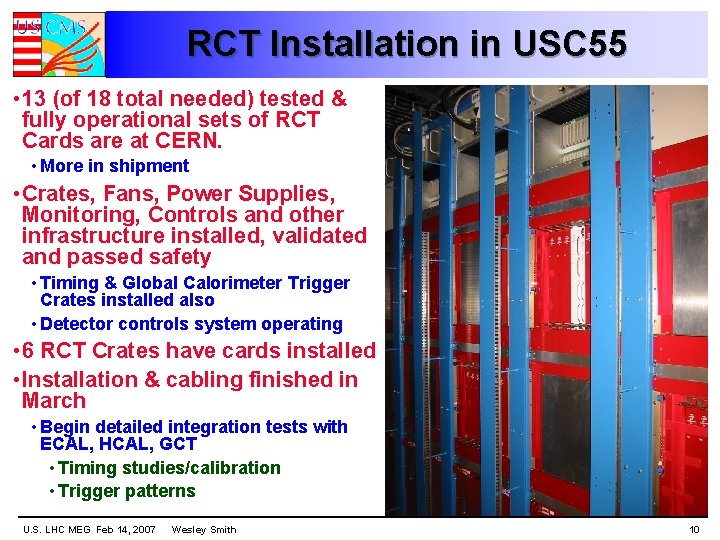 US CMS

RCT Installation in USC55

•13 (of 18 total needed) tested & fully operational sets of RCT Cards are at CERN.

• More in shipment

•Crates, Fans, Power Supplies, Monitoring, Controls and other infrastructure installed, validated and passed safety

• Timing & Global Calorimeter Trigger Crates installed also

• Detector controls system operating

•6 RCT Crates have cards installed

•Installation & cabling finished in March

• Begin detailed integration tests with ECAL, HCAL, GCT

• Timing studies/calibration

• Trigger patterns

U.S. LHC MEG Feb 14, 2007 Wesley Smith

10